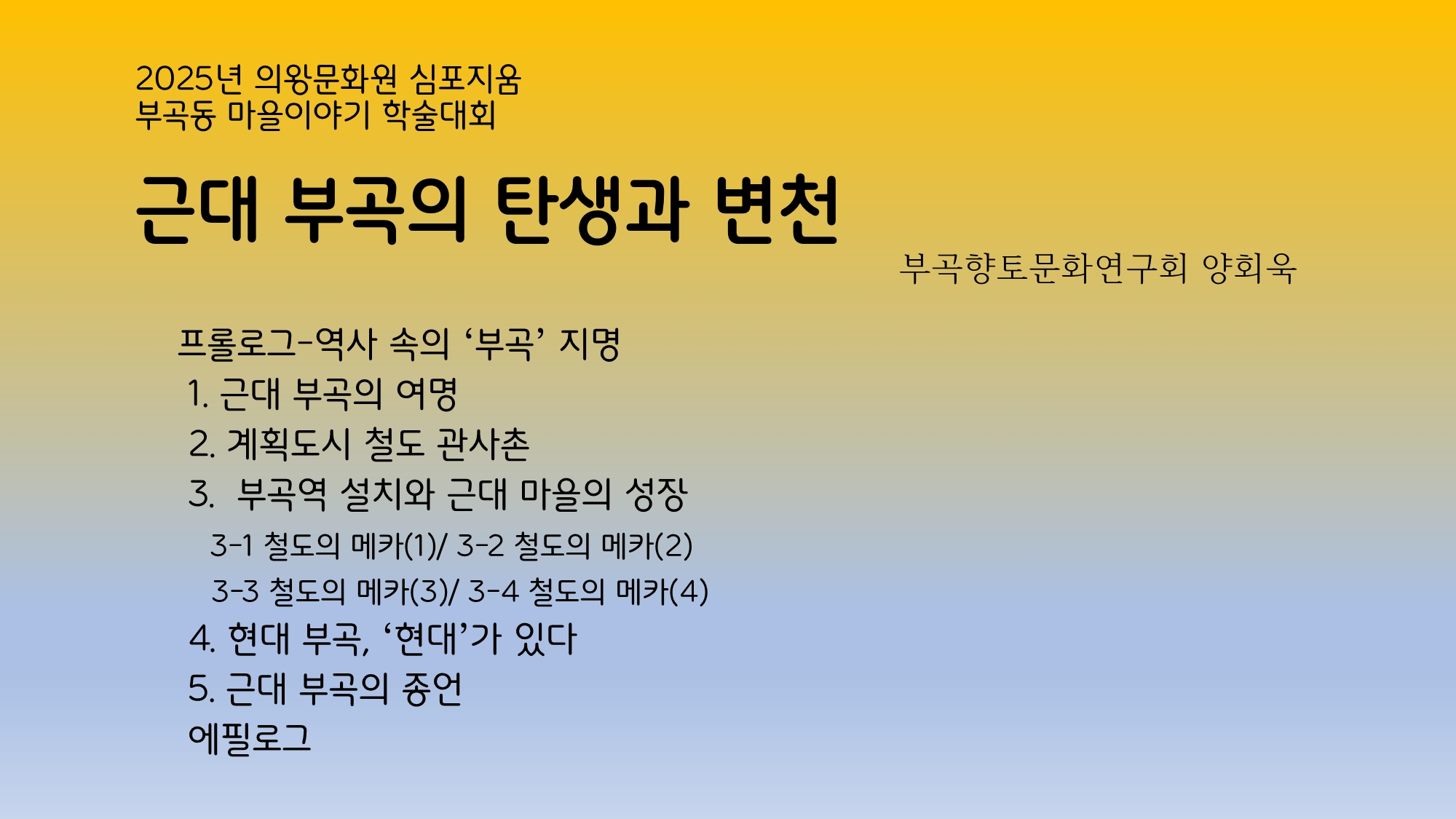 2025년 의왕문화원 심포지움
부곡동 마을이야기 학술대회

근대 부곡의 탄생과 변천

부곡향토문화연구회 양회욱

프롤로그-역사 속의 ‘부곡’ 지명
1. 근대 부곡의 여명
2. 계획도시 철도 관사촌
3. 부곡역 설치와 근대 마을의 성장
3-1 철도의 메카(1)/ 3-2 철도의 메카(2)
3-3 철도의 메카(3)/ 3-4 철도의 메카(4)
4. 현대 부곡, ‘현대’가 있다
5. 근대 부곡의 종언
에필로그